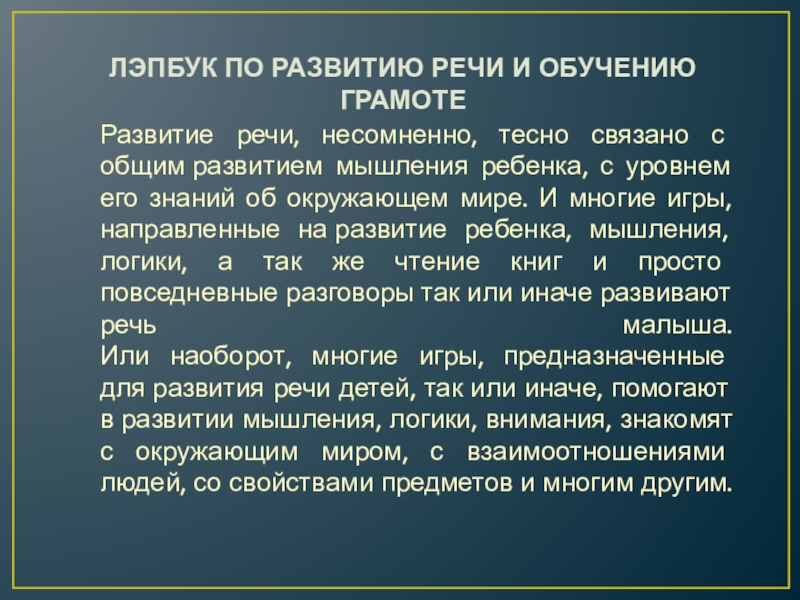 ЛЭПБУК ПО РАЗВИТИЮ РЕЧИ И ОБУЧЕНИЮ ГРАМОТЕ

Развитие речи, несомненно, тесно связано с общим развитием мышления ребенка, с уровнем его знаний об окружающем мире. И многие игры, направленные на развитие ребенка, мышления, логики, а так же чтение книг и просто повседневные разговоры так или иначе развивают речь малыша.
Или наоборот, многие игры, предназначенные для развития речи детей, так или иначе, помогают в развитии мышления, логики, внимания, знакомят с окружающим миром, с взаимоотношениями людей, со свойствами предметов и многим другим.